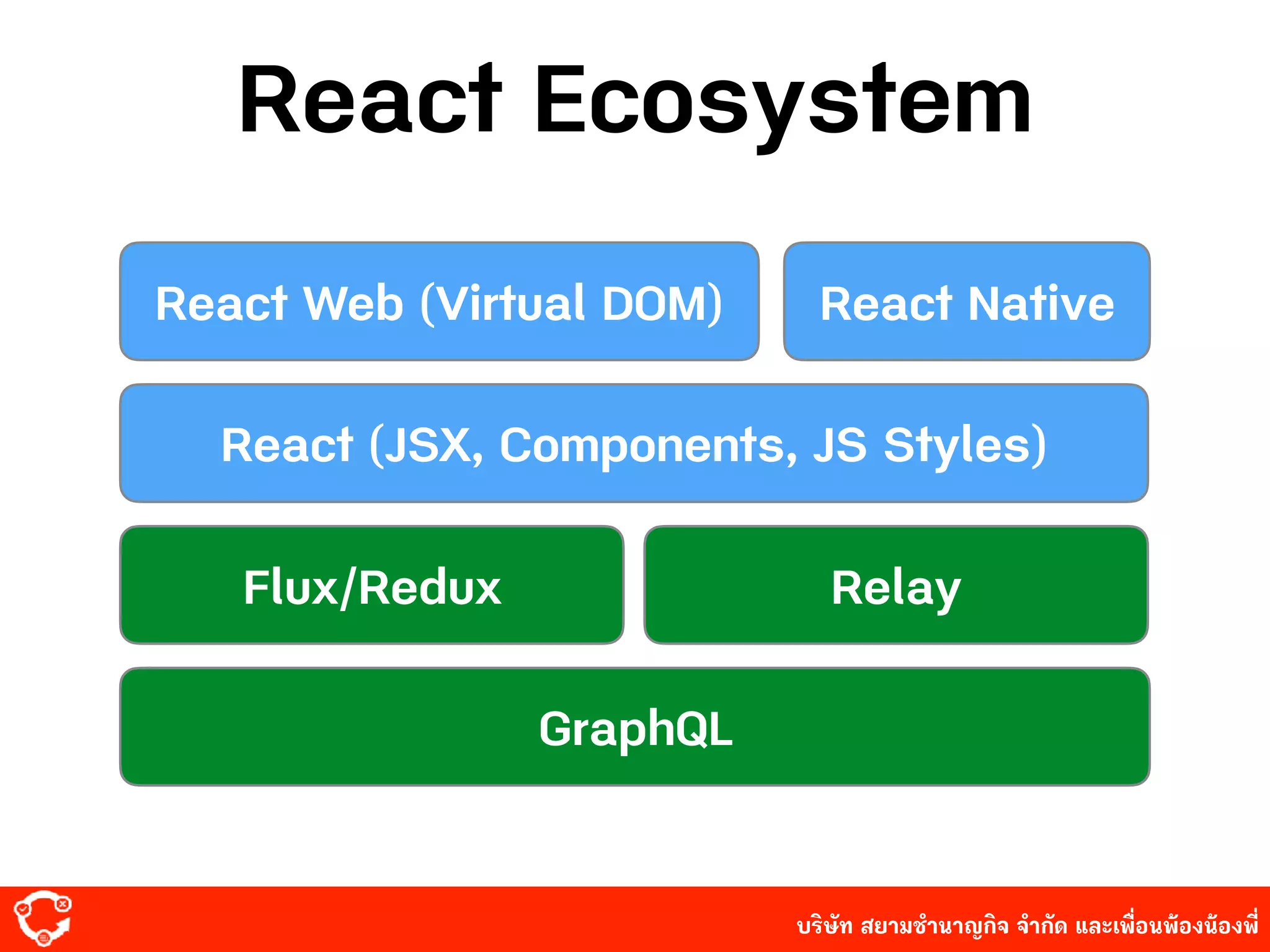 React Ecosystem

React Web (Virtual DOM)

React Native

React (JSX, Components, JS Styles)

Flux/Redux

Relay

GraphQL

บริษัท สยามชำนาญกิจ จำกัด และเพื่อนพ้องน้องพี่